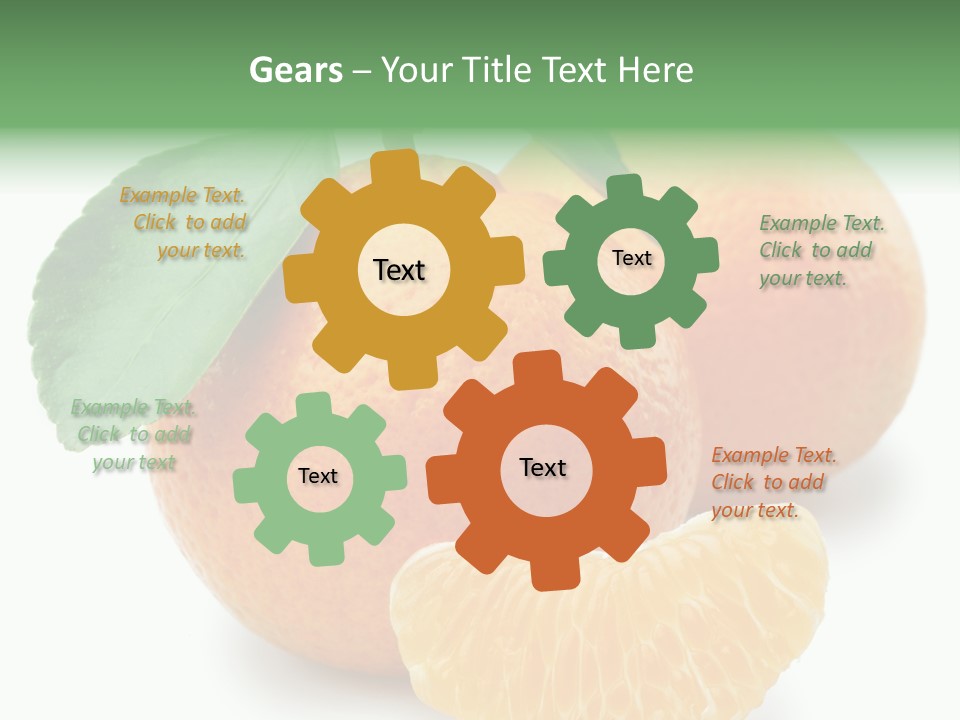 Gears – Your Title Text Here

Example Text. Click to add your text.

Text

Text

Example Text. Click to add your text.

Example Text. Click to add your text

Text

Text

Example Text. Click to add your text.